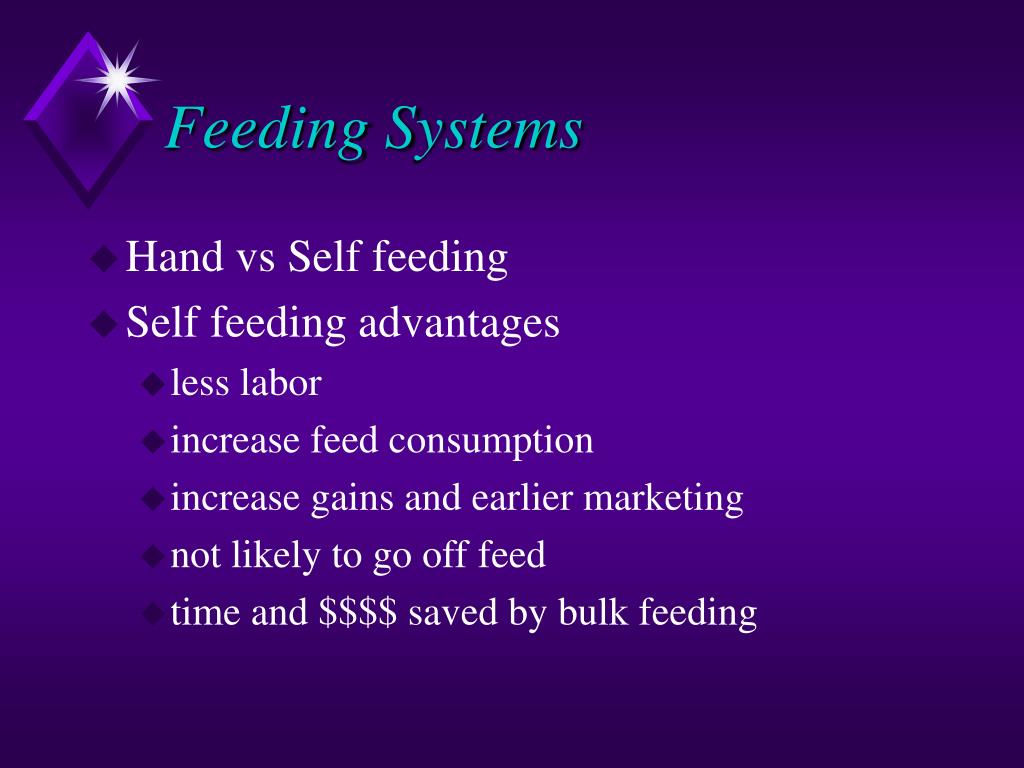 Feeding Systems

Hand vs Self feeding
Self feeding advantages
less labor
increase feed consumption
increase gains and earlier marketing
not likely to go off feed
time and \$\$\$\$ saved by bulk feeding